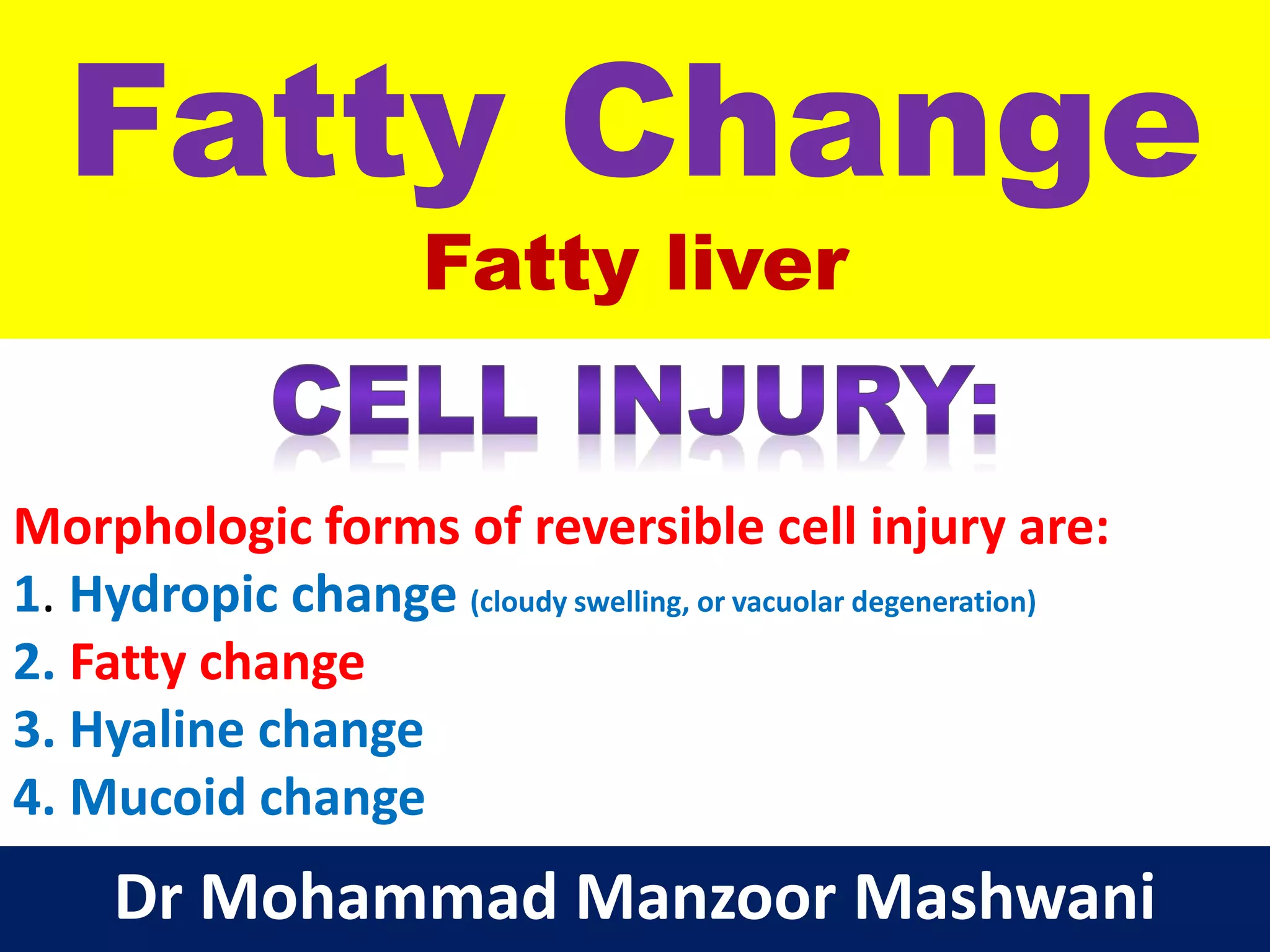 Fatty Change
Fatty liver

CELL INJURY:

Morphologic forms of reversible cell injury are:
1. Hydropic change (cloudy swelling, or vacuolar degeneration)
2. Fatty change
3. Hyaline change
4. Mucoid change

Dr Mohammad Manzoor Mashwani